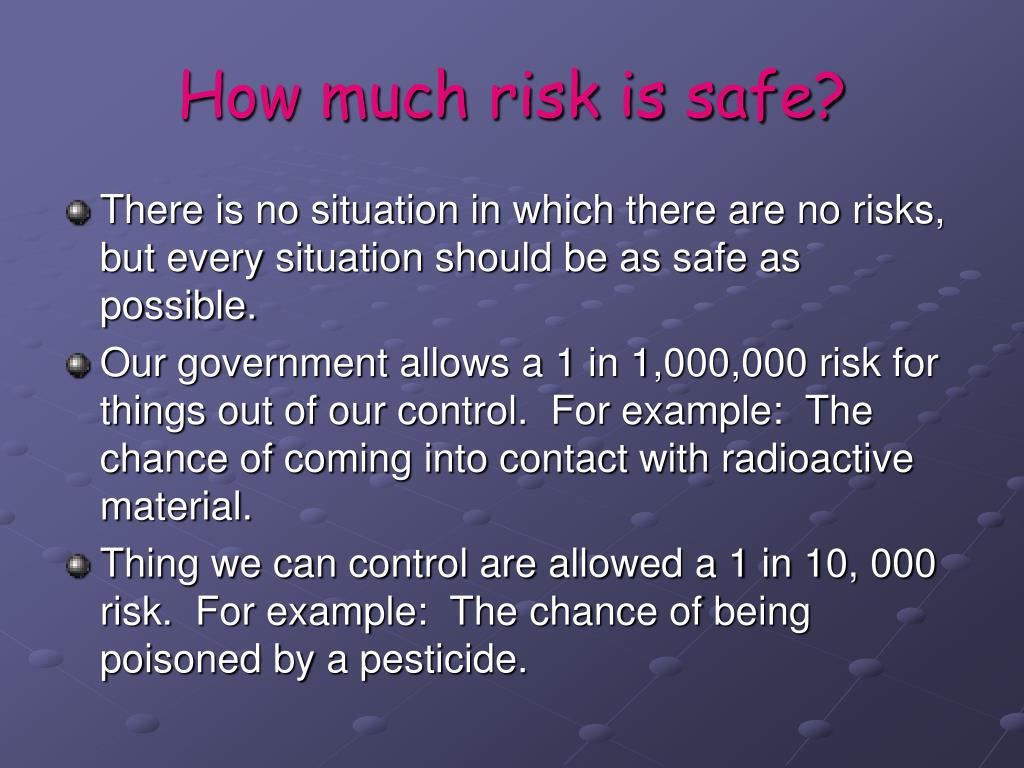 How much risk is safe?

There is no situation in which there are no risks, but every situation should be as safe as possible.

Our government allows a 1 in 1,000,000 risk for things out of our control. For example: The chance of coming into contact with radioactive material.

Thing we can control are allowed a 1 in 10, 000 risk. For example: The chance of being poisoned by a pesticide.